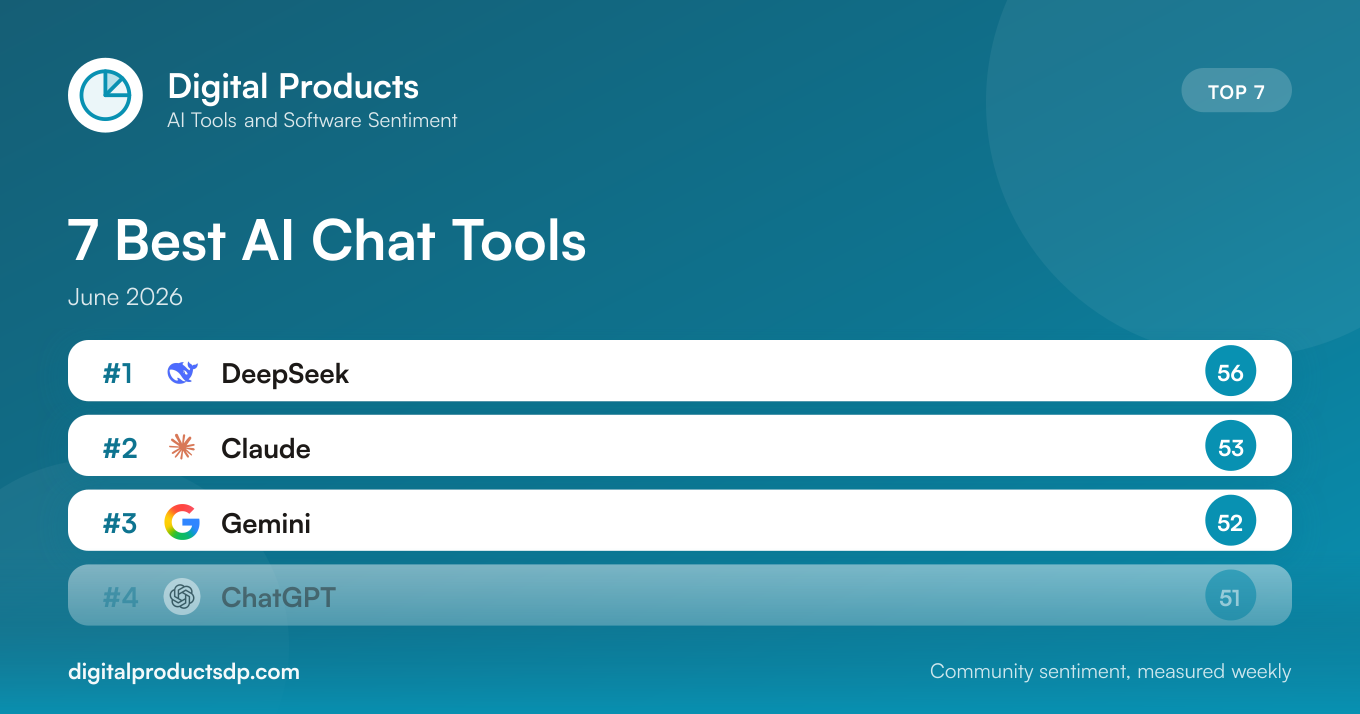 Digital Products
AI Tools and Software Sentiment

TOP 7

7 Best AI Chat Tools

June 2026

#1 DeepSeek 56

#2 Claude 53

#3 Gemini 52

#4 ChatGPT 51

digitalproductsdp.com

Community sentiment, measured weekly